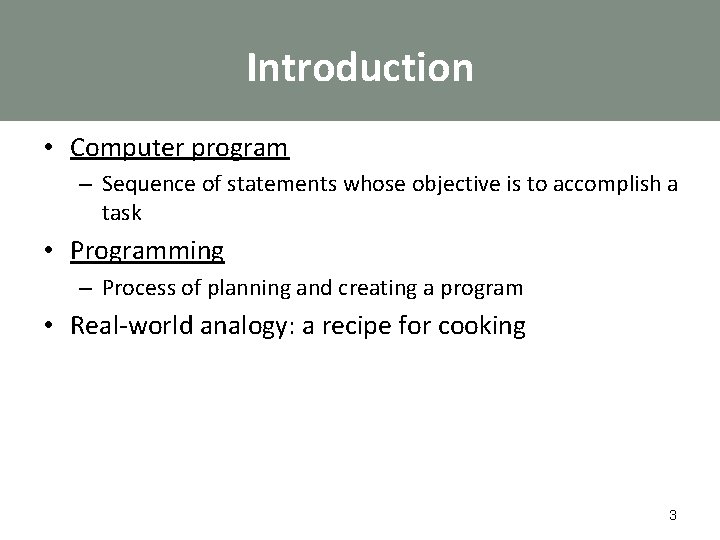 Introduction

• Computer program
  – Sequence of statements whose objective is to accomplish a task
• Programming
  – Process of planning and creating a program
• Real-world analogy: a recipe for cooking

3